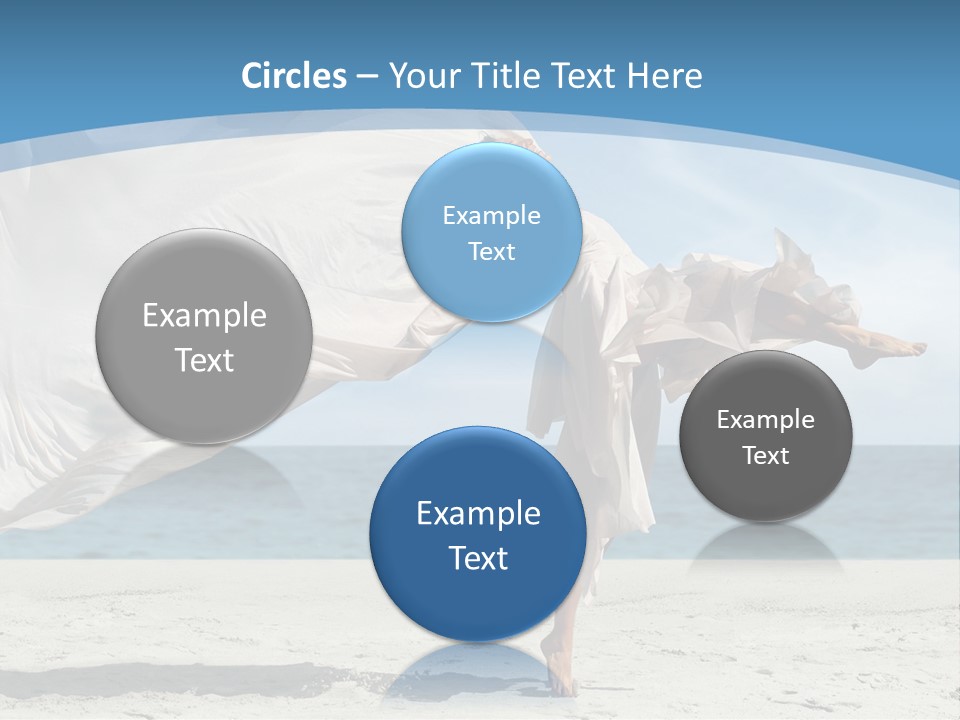 Circles – Your Title Text Here

Example Text

Example Text

Example Text

Example Text